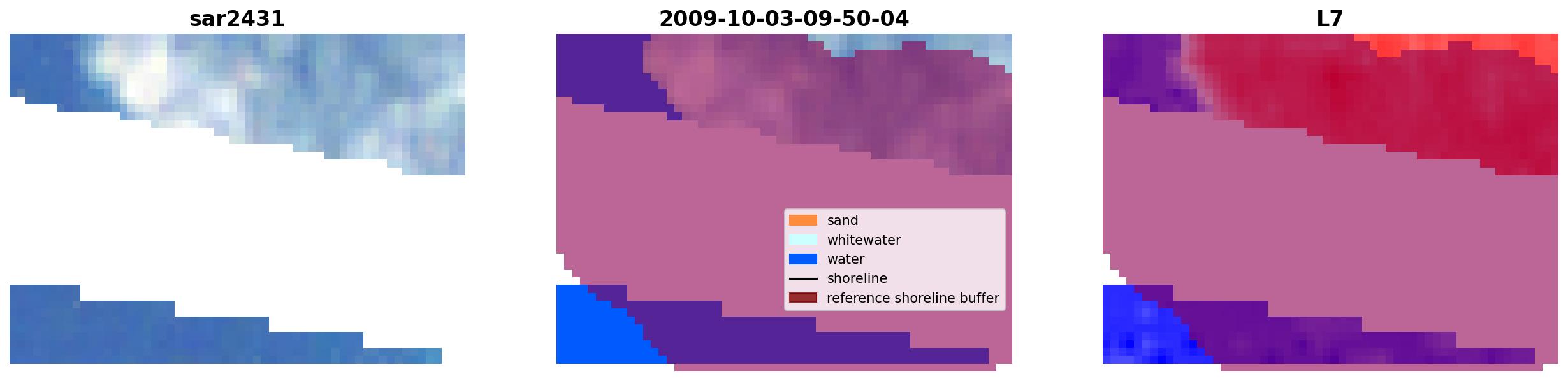 sar2431

2009-10-03-09-50-04

sand
whitewater
water
shoreline
reference shoreline buffer

L7